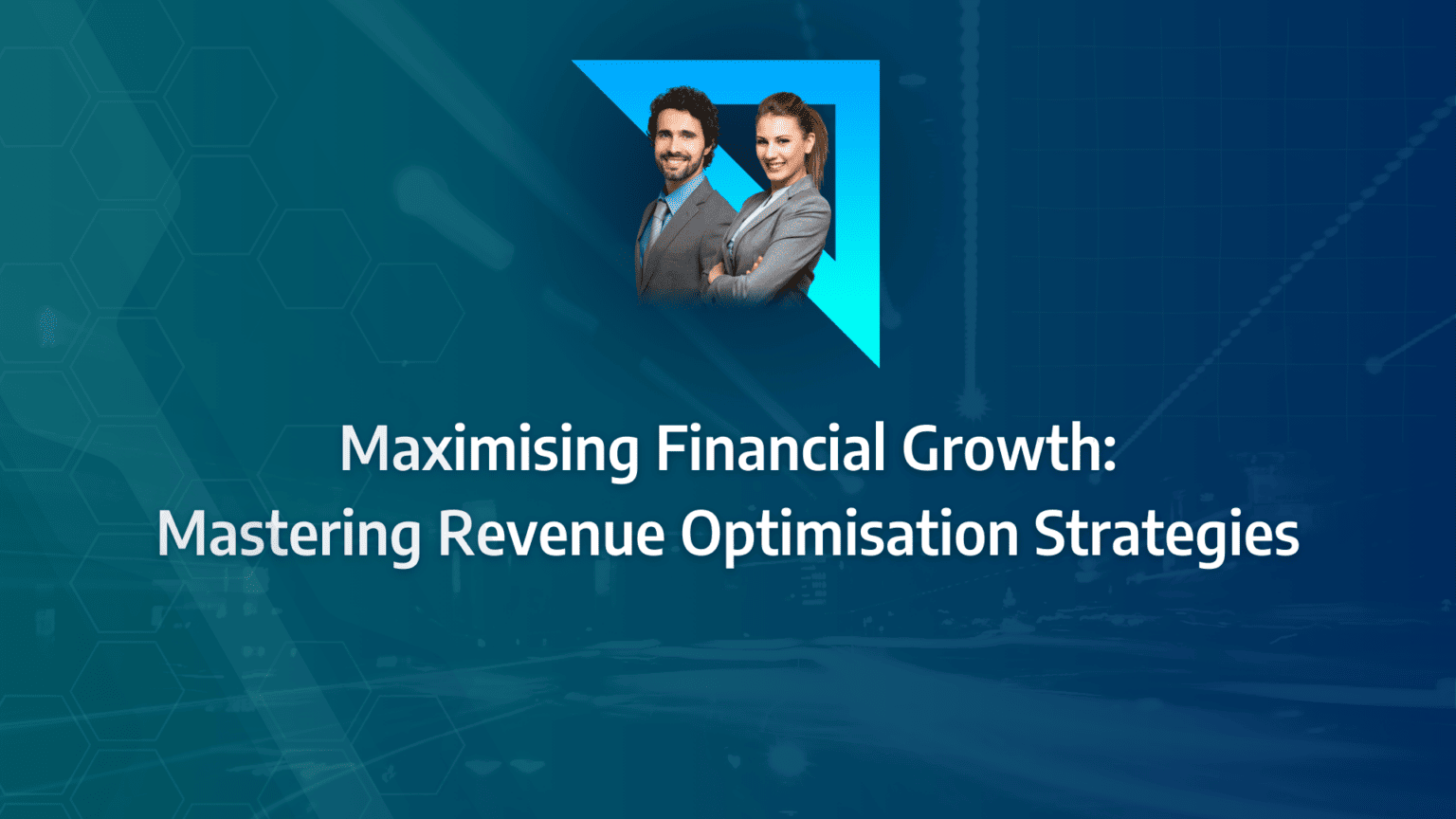 Maximising Financial Growth:
Mastering Revenue Optimisation Strategies